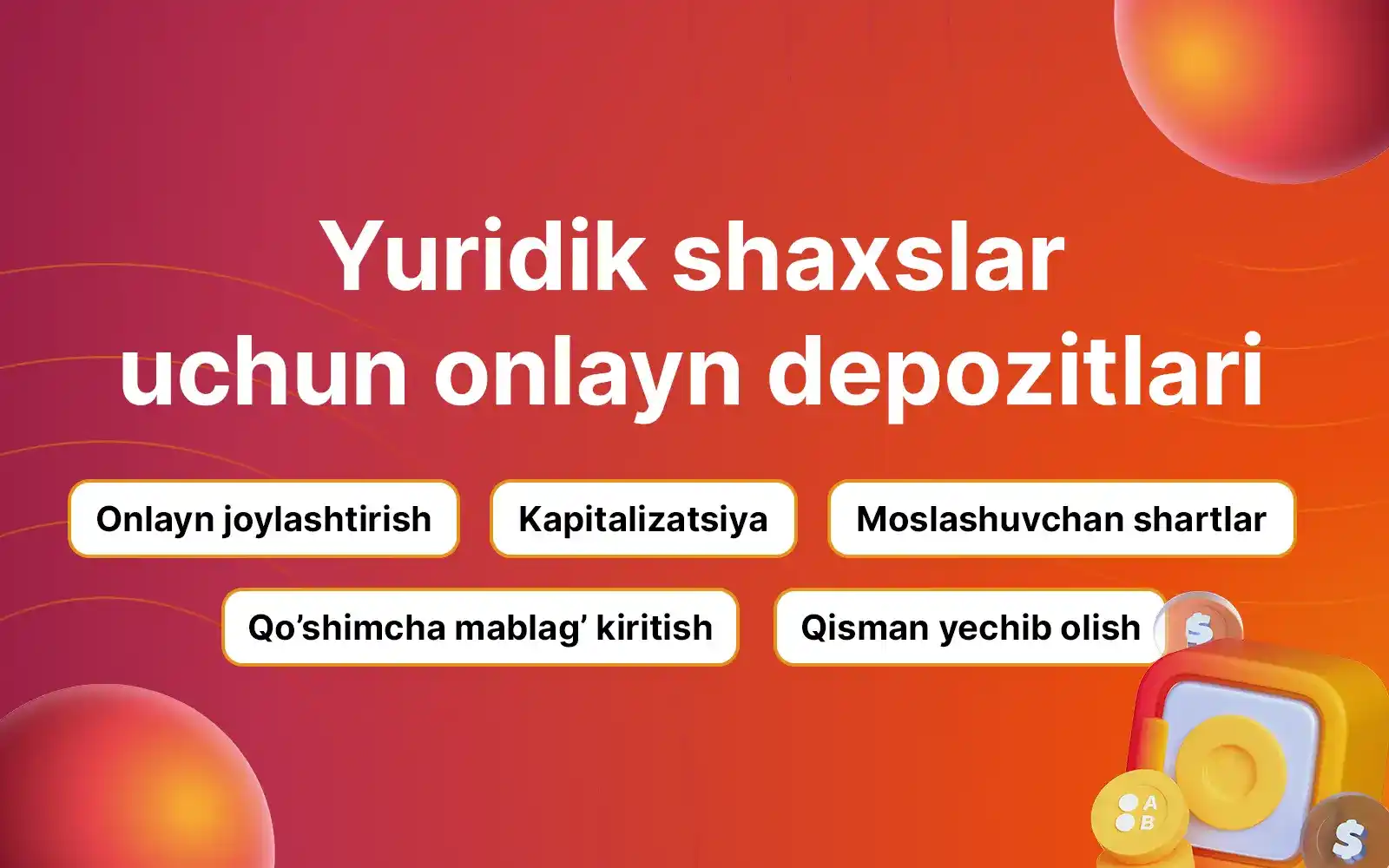 Yuridik shaxslar uchun onlayn depozitlari

Onlayn joylashtirish

Kapitalizatsiya

Moslashuvchan shartlar

Qo'shimcha mablag' kiritish

Qisman yechib olish

$

A
B

$